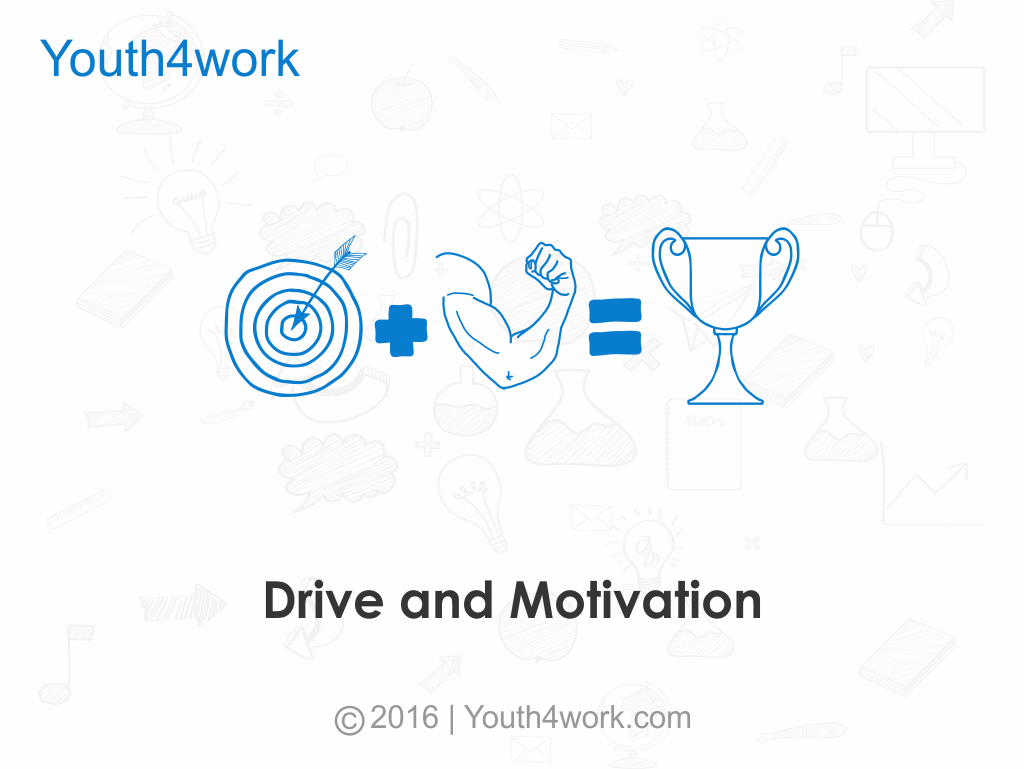 Youth4work

Drive and Motivation

© 2016 | Youth4work.com